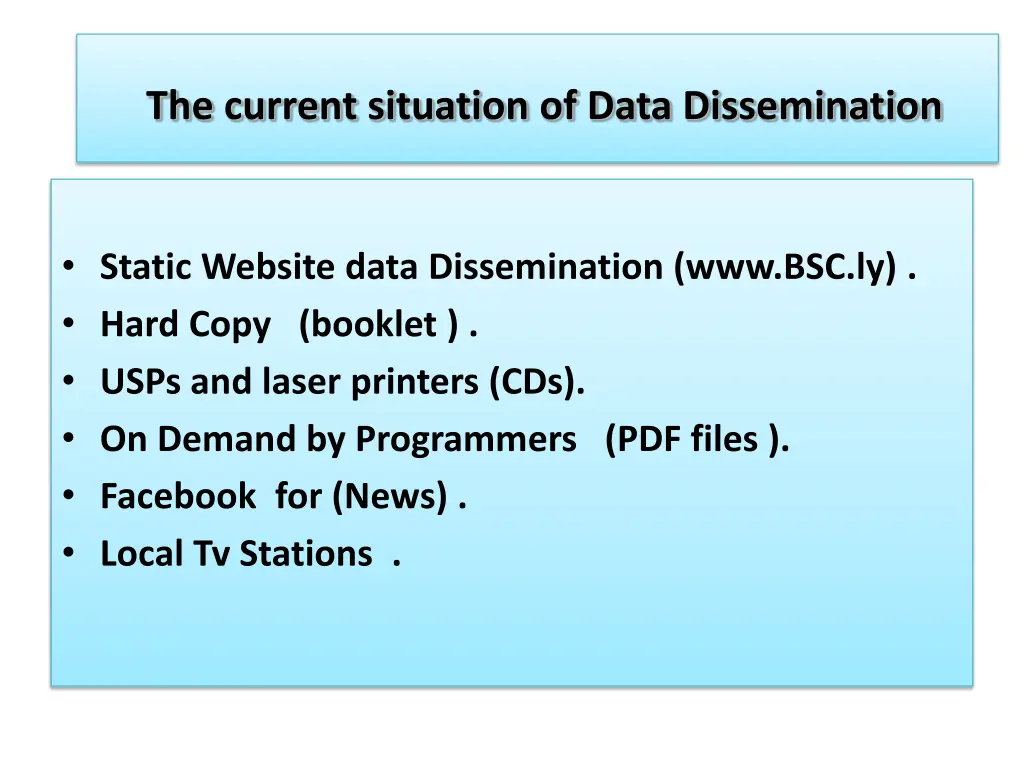 The current situation of Data Dissemination

• Static Website data Dissemination (www.BSC.ly) .
• Hard Copy (booklet ) .
• USPs and laser printers (CDs).
• On Demand by Programmers (PDF files ).
• Facebook for (News) .
• Local Tv Stations .